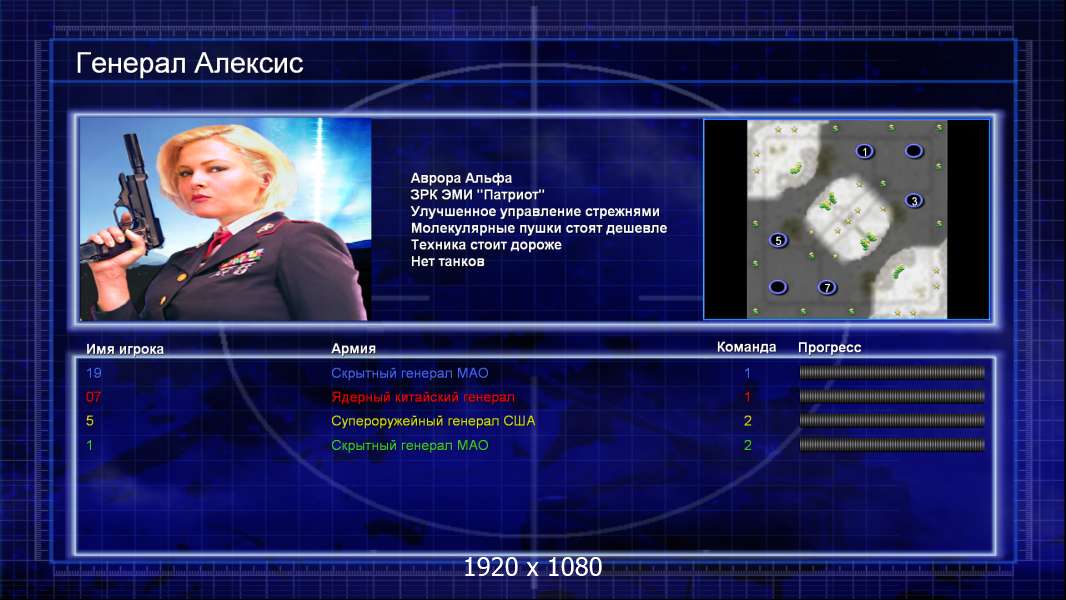 Генерал Алексис

Аврора Альфа
ЗРК ЭМИ "Патриот"
Улучшенное управление стрежнями
Молекулярные пушки стоят дешевле
Техника стоит дороже
Нет танков

1
3
5
7

| Имя игрока | Армия | Команда | Прогресс |
|---|---|---|---|
| 19 | Скрытный генерал МАО | 1 | |
| 07 | Ядерный китайский генерал | 1 | |
| 5 | Супероружейный генерал США | 2 | |
| 1 | Скрытный генерал МАО | 2 | |

1920 x 1080